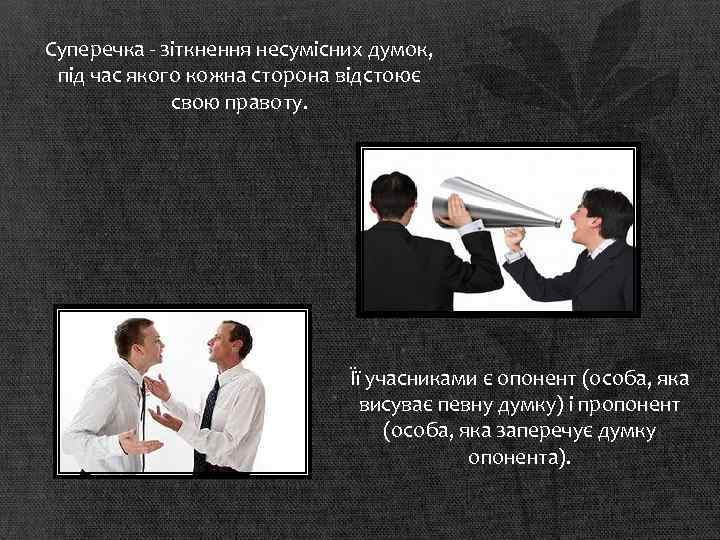 Суперечка - зіткнення несумісних думок, під час якого кожна сторона відстоює свою правоту.

Її учасниками є опонент (особа, яка висуває певну думку) і пропонент (особа, яка заперечує думку опонента).